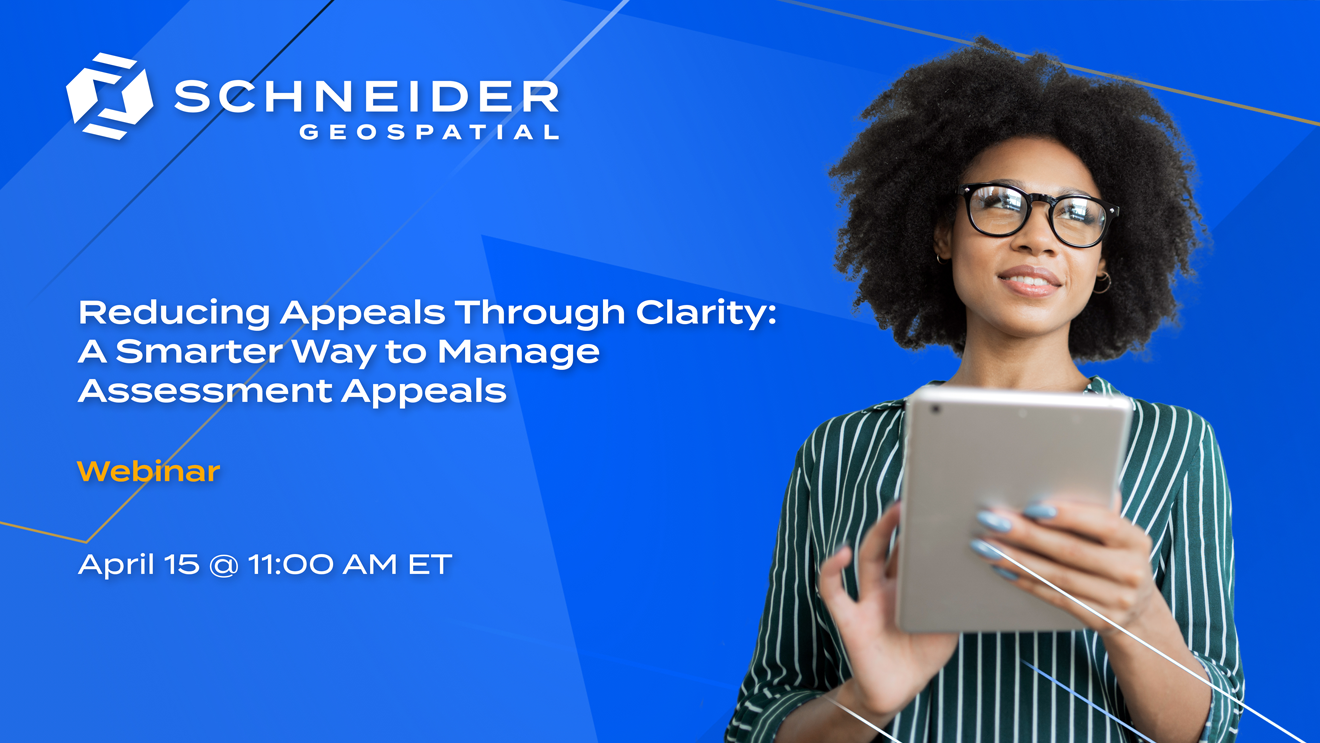 SCHNEIDER
GEOSPATIAL

Reducing Appeals Through Clarity: A Smarter Way to Manage Assessment Appeals

Webinar

April 15 @ 11:00 AM ET